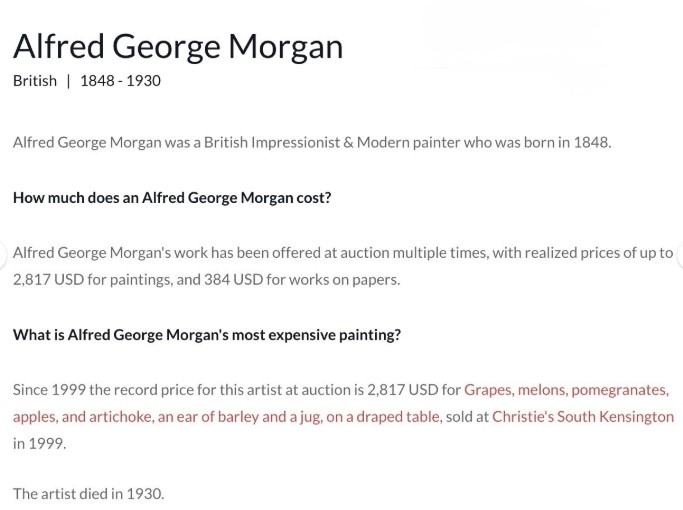 Alfred George Morgan

British | 1848 - 1930

Alfred George Morgan was a British Impressionist & Modern painter who was born in 1848.

How much does an Alfred George Morgan cost?

Alfred George Morgan's work has been offered at auction multiple times, with realized prices of up to 2,817 USD for paintings, and 384 USD for works on papers.

What is Alfred George Morgan's most expensive painting?

Since 1999 the record price for this artist at auction is 2,817 USD for Grapes, melons, pomegranates, apples, and artichoke, an ear of barley and a jug, on a draped table, sold at Christie's South Kensington in 1999.

The artist died in 1930.